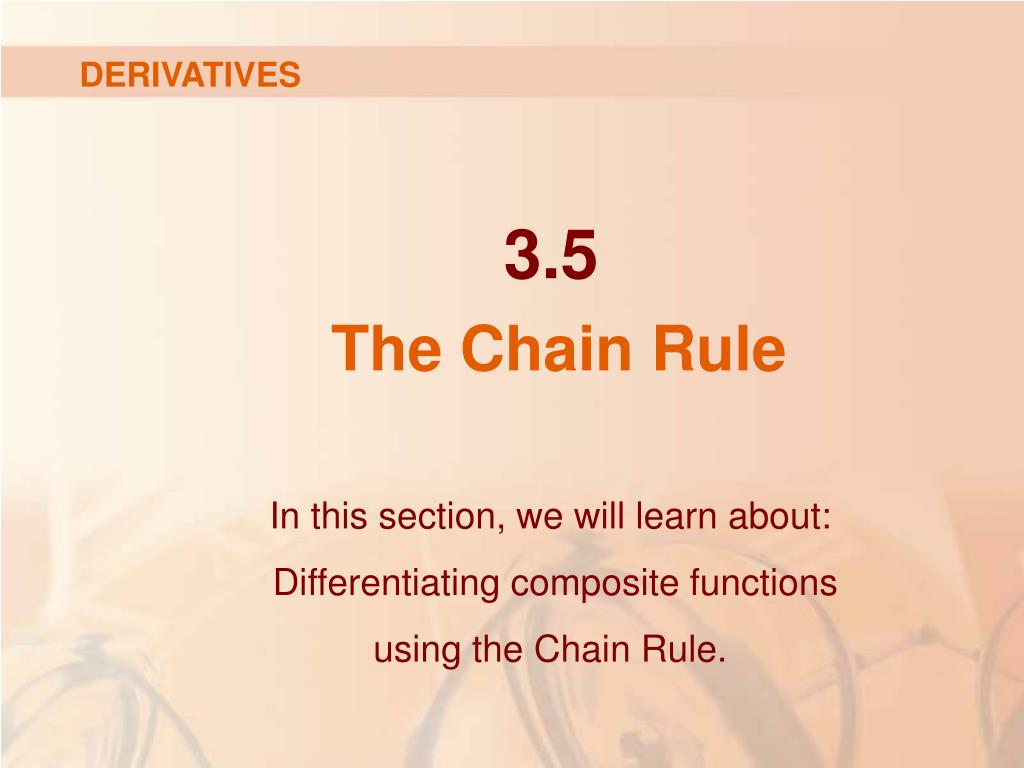 DERIVATIVES

3.5
The Chain Rule

In this section, we will learn about:
Differentiating composite functions using the Chain Rule.